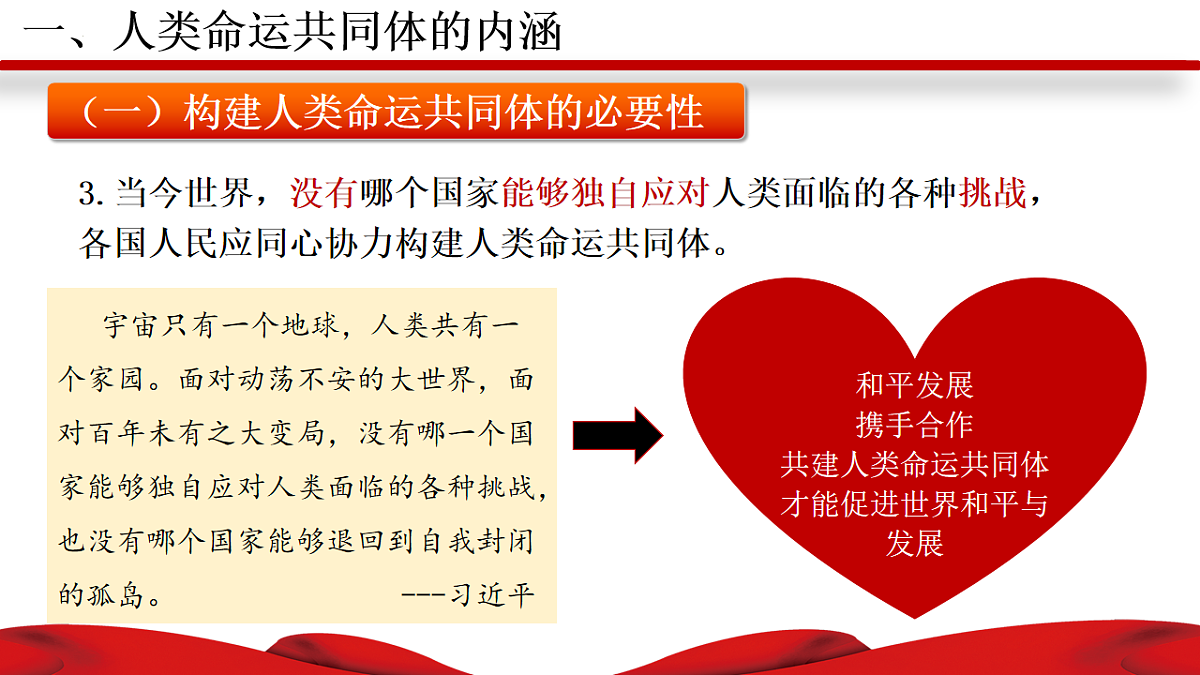 一、人类命运共同体的内涵

（一）构建人类命运共同体的必要性

3. 当今世界，没有哪个国家能够独自应对人类面临的各种挑战，各国人民应同心协力构建人类命运共同体。

宇宙只有一个地球，人类共有一个家园。面对动荡不安的大世界，面对百年未有之大变局，没有哪一个国家能够独自应对人类面临的各种挑战，也没有哪个国家能够退回到自我封闭的孤岛。 ---习近平

和平发展
携手合作
共建人类命运共同体
才能促进世界和平与发展